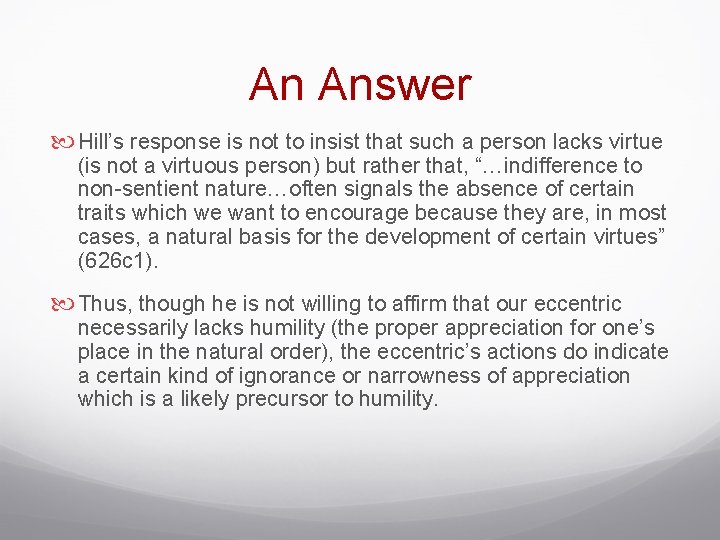 An Answer

Hill’s response is not to insist that such a person lacks virtue (is not a virtuous person) but rather that, “…indifference to non-sentient nature…often signals the absence of certain traits which we want to encourage because they are, in most cases, a natural basis for the development of certain virtues” (626c1).

Thus, though he is not willing to affirm that our eccentric necessarily lacks humility (the proper appreciation for one’s place in the natural order), the eccentric’s actions do indicate a certain kind of ignorance or narrowness of appreciation which is a likely precursor to humility.